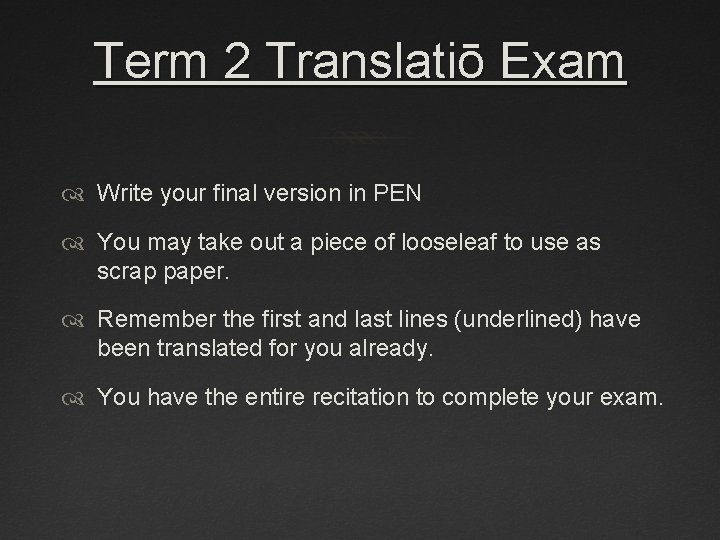 Term 2 Translatiō Exam

Write your final version in PEN

You may take out a piece of looseleaf to use as scrap paper.

Remember the first and last lines (underlined) have been translated for you already.

You have the entire recitation to complete your exam.